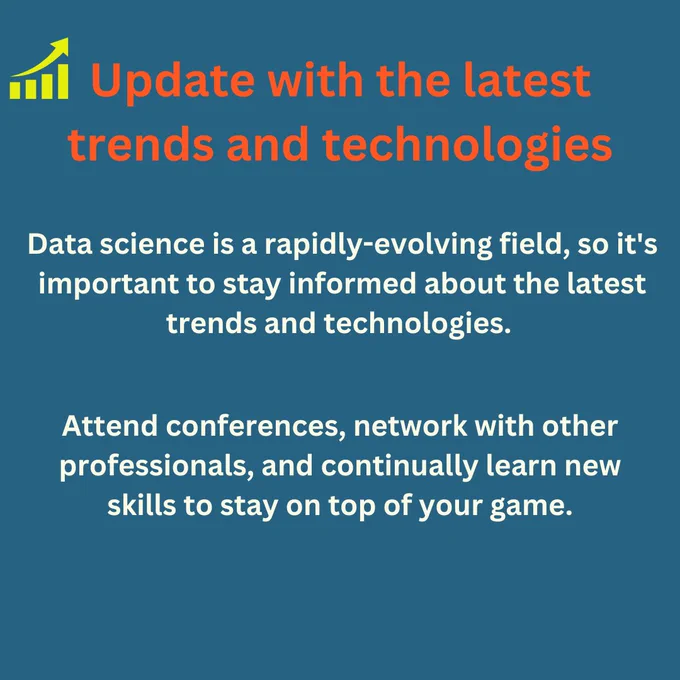 Update with the latest trends and technologies

Data science is a rapidly-evolving field, so it's important to stay informed about the latest trends and technologies.

Attend conferences, network with other professionals, and continually learn new skills to stay on top of your game.